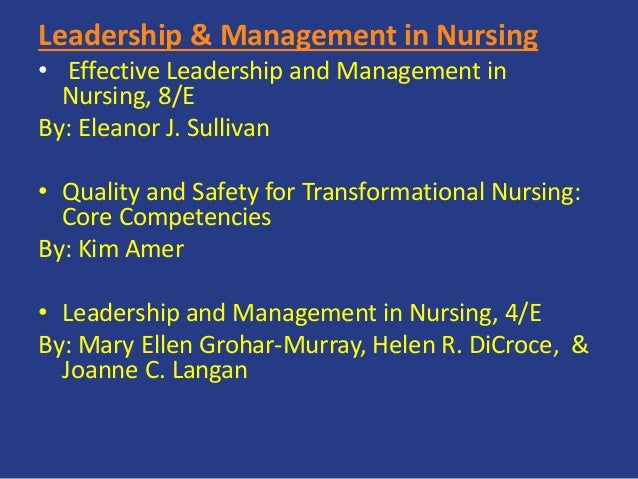 Leadership & Management in Nursing

• Effective Leadership and Management in Nursing, 8/E
By: Eleanor J. Sullivan

• Quality and Safety for Transformational Nursing: Core Competencies
By: Kim Amer

• Leadership and Management in Nursing, 4/E
By: Mary Ellen Grohar-Murray, Helen R. DiCroce, & Joanne C. Langan